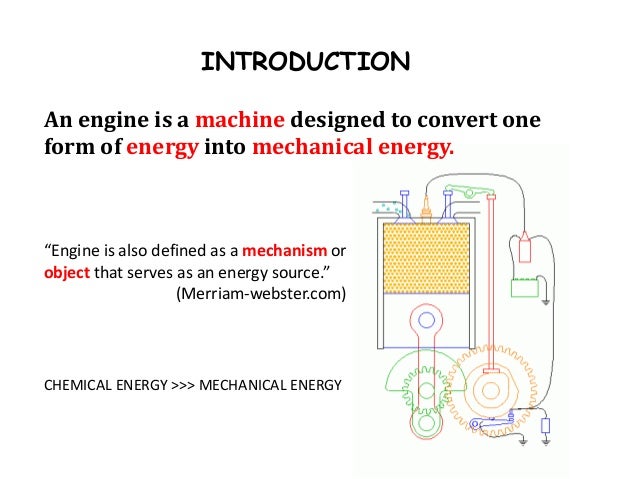 INTRODUCTION

An engine is a machine designed to convert one form of energy into mechanical energy.

“Engine is also defined as a mechanism or object that serves as an energy source.”
(Merriam-webster.com)

CHEMICAL ENERGY >>> MECHANICAL ENERGY